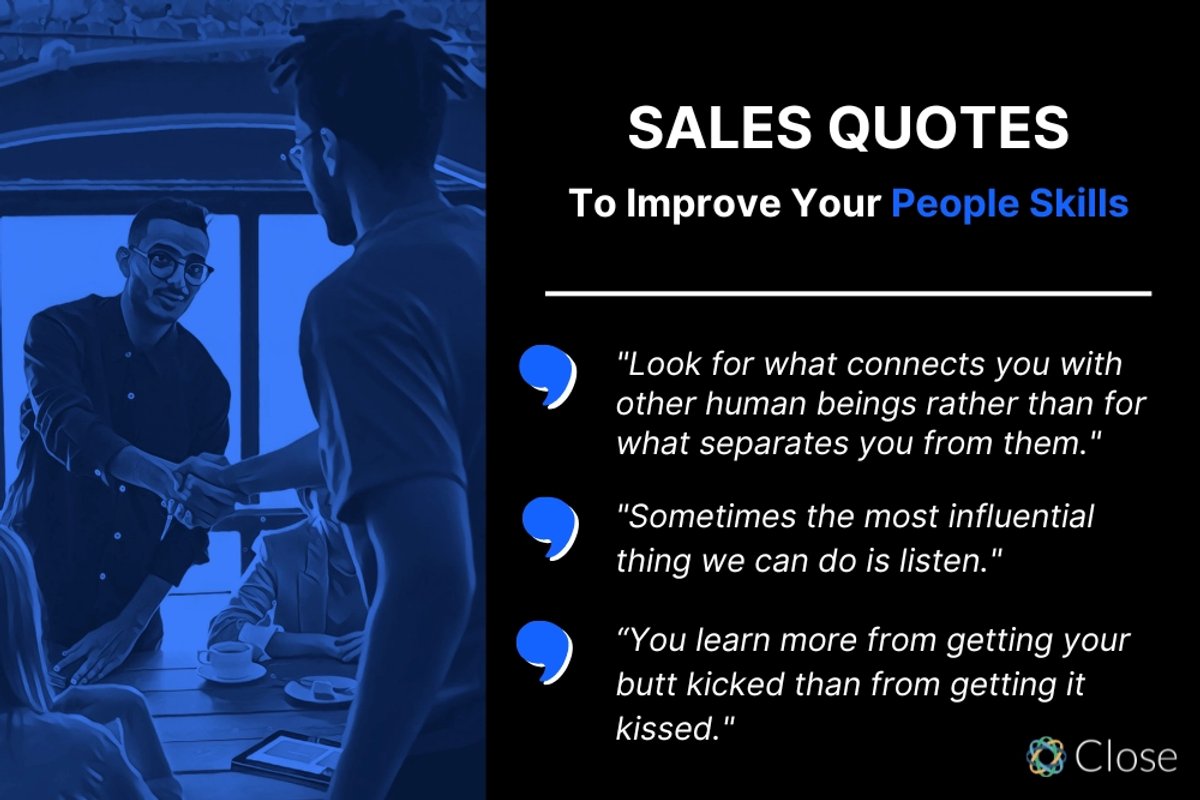 SALES QUOTES

To Improve Your People Skills

"Look for what connects you with other human beings rather than for what separates you from them."

"Sometimes the most influential thing we can do is listen."

“You learn more from getting your butt kicked than from getting it kissed."

Close